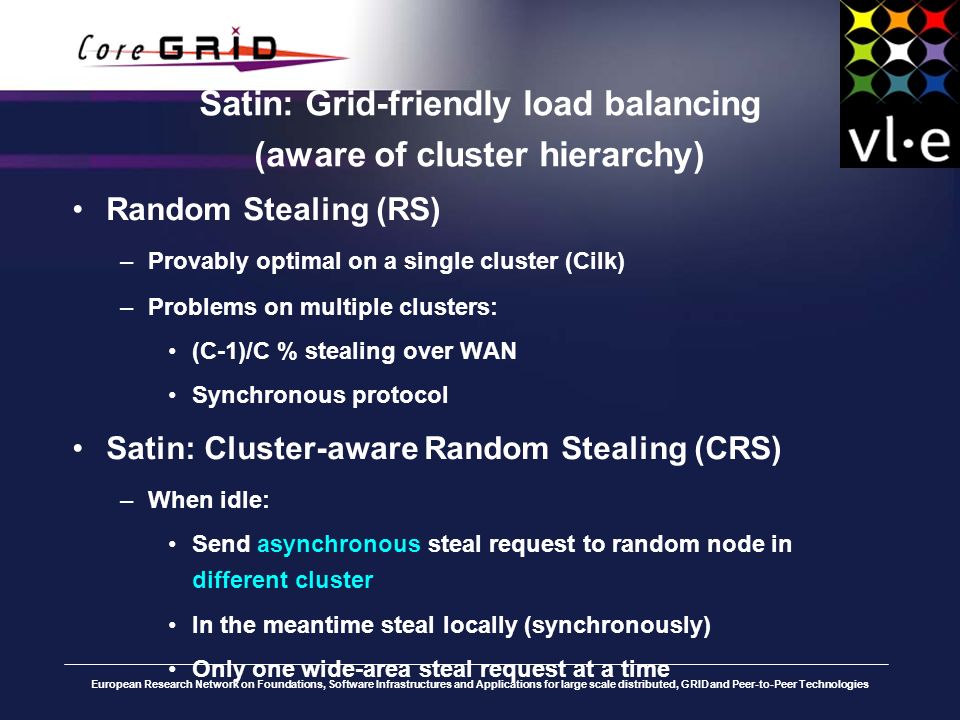 Core GRID

vl·e

Satin: Grid-friendly load balancing (aware of cluster hierarchy)

• Random Stealing (RS)
– Provably optimal on a single cluster (Cilk)
– Problems on multiple clusters:
• (C-1)/C % stealing over WAN
• Synchronous protocol

• Satin: Cluster-aware Random Stealing (CRS)
– When idle:
• Send asynchronous steal request to random node in different cluster
• In the meantime steal locally (synchronously)
• Only one wide-area steal request at a time

European Research Network on Foundations, Software Infrastructures and Applications for large scale distributed, GRID and Peer-to-Peer Technologies